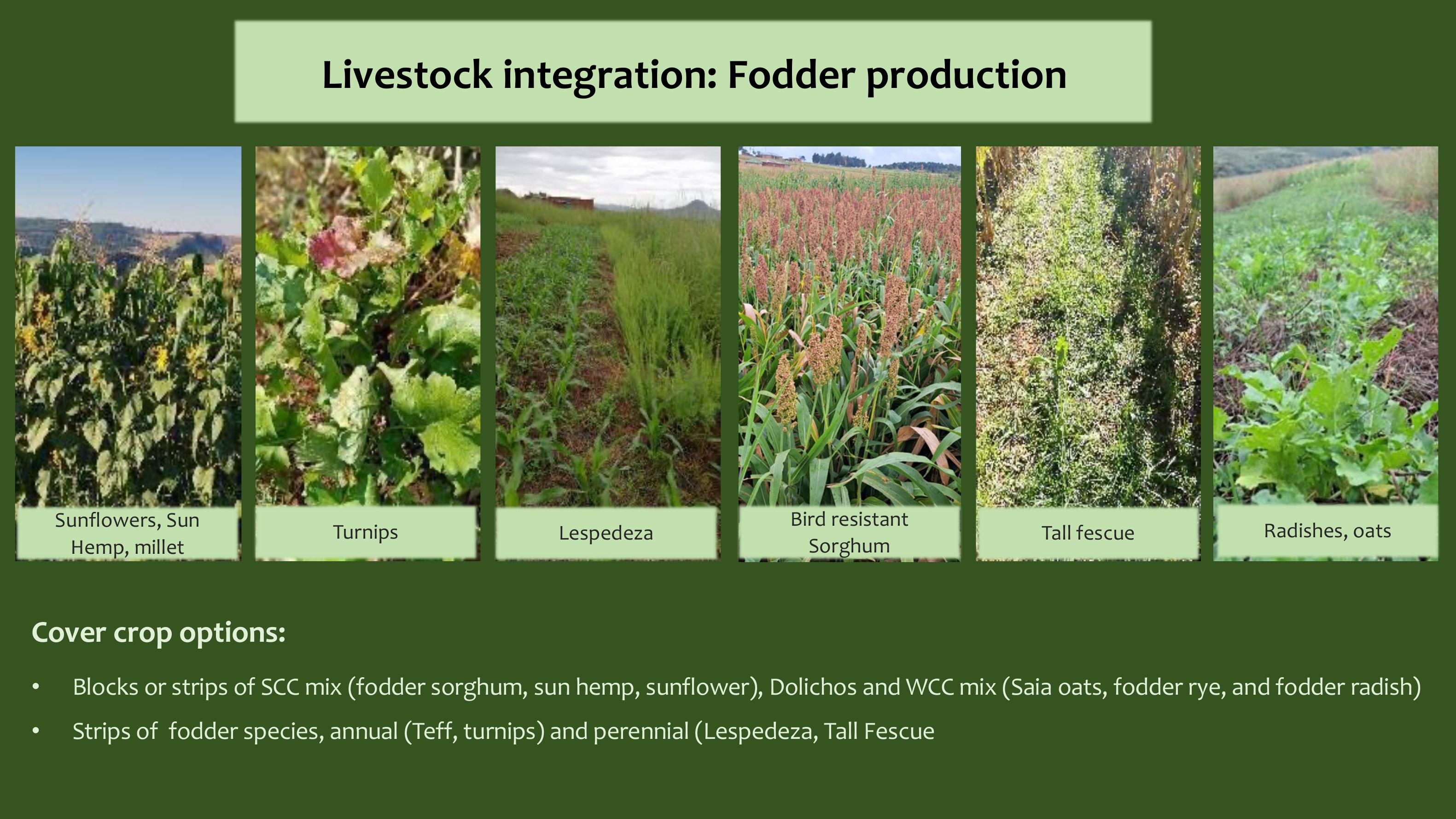 Livestock integration: Fodder production

Sunflowers, Sun Hemp, millet

Turnips

Lespedeza

Bird resistant Sorghum

Tall fescue

Radishes, oats

Cover crop options:

• Blocks or strips of SCC mix (fodder sorghum, sun hemp, sunflower), Dolichos and WCC mix (Saia oats, fodder rye, and fodder radish)

• Strips of fodder species, annual (Teff, turnips) and perennial (Lespedeza, Tall Fescue